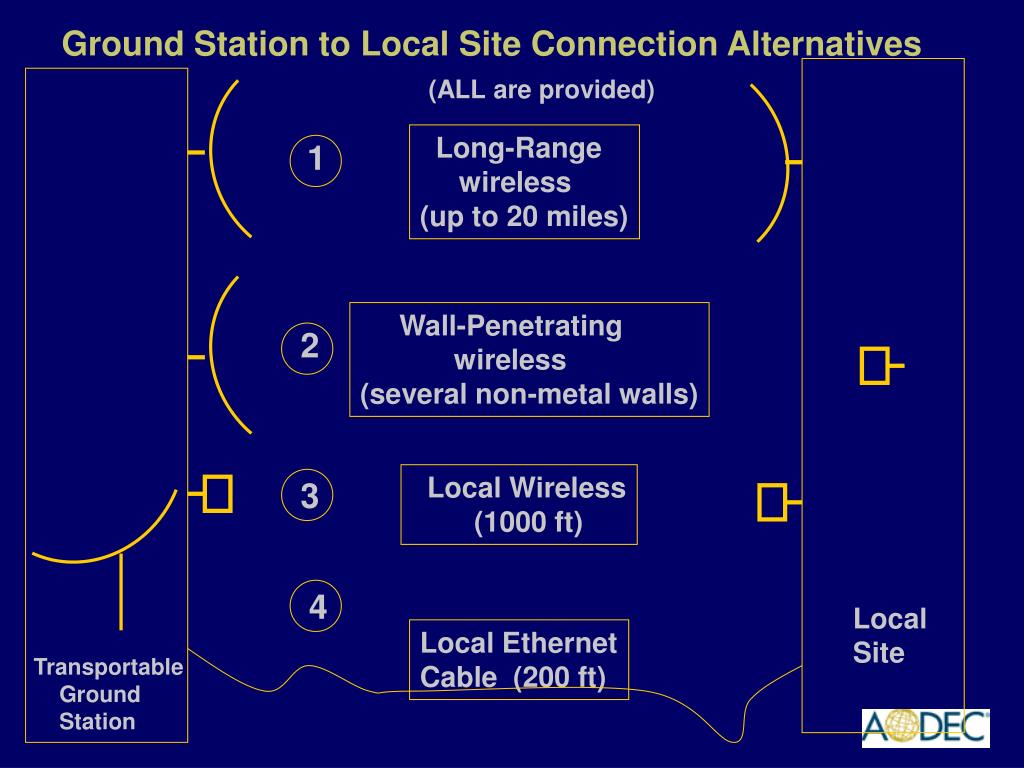 Ground Station to Local Site Connection Alternatives

(ALL are provided)

1

Long-Range wireless (up to 20 miles)

2

Wall-Penetrating wireless (several non-metal walls)

3

Local Wireless (1000 ft)

4

Local Ethernet Cable (200 ft)

Transportable Ground Station

Local Site

AODEC